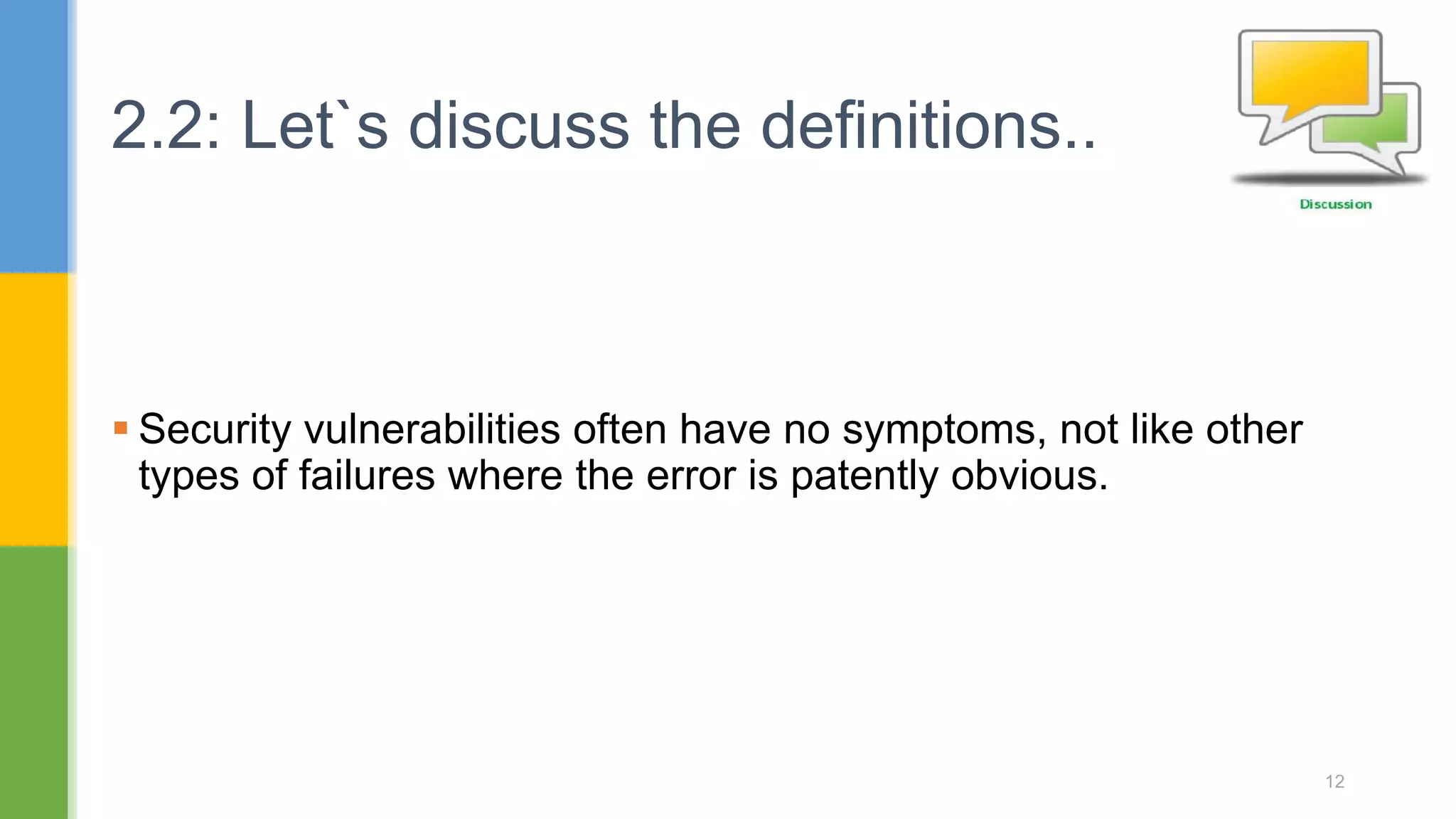 2.2: Let`s discuss the definitions..

Discussion

▪ Security vulnerabilities often have no symptoms, not like other types of failures where the error is patently obvious.

12